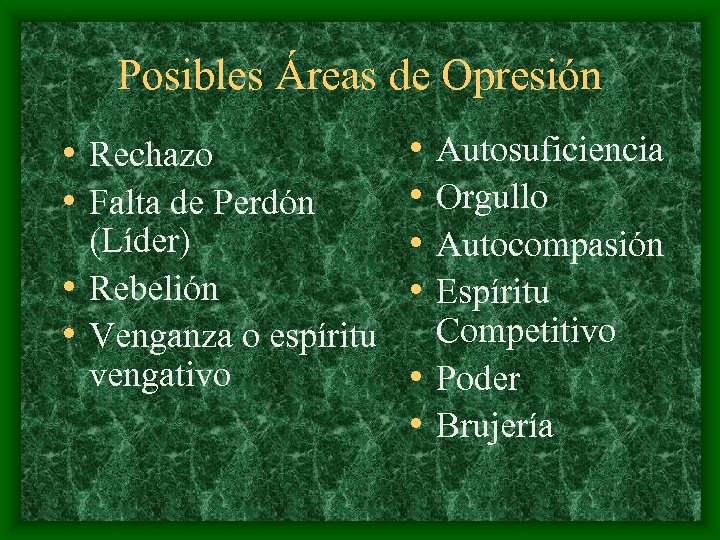 Posibles Áreas de Opresión

• Rechazo
• Falta de Perdón (Líder)
• Rebelión
• Venganza o espíritu vengativo

• Autosuficiencia
• Orgullo
• Autocompasión
• Espíritu Competitivo
• Poder
• Brujería